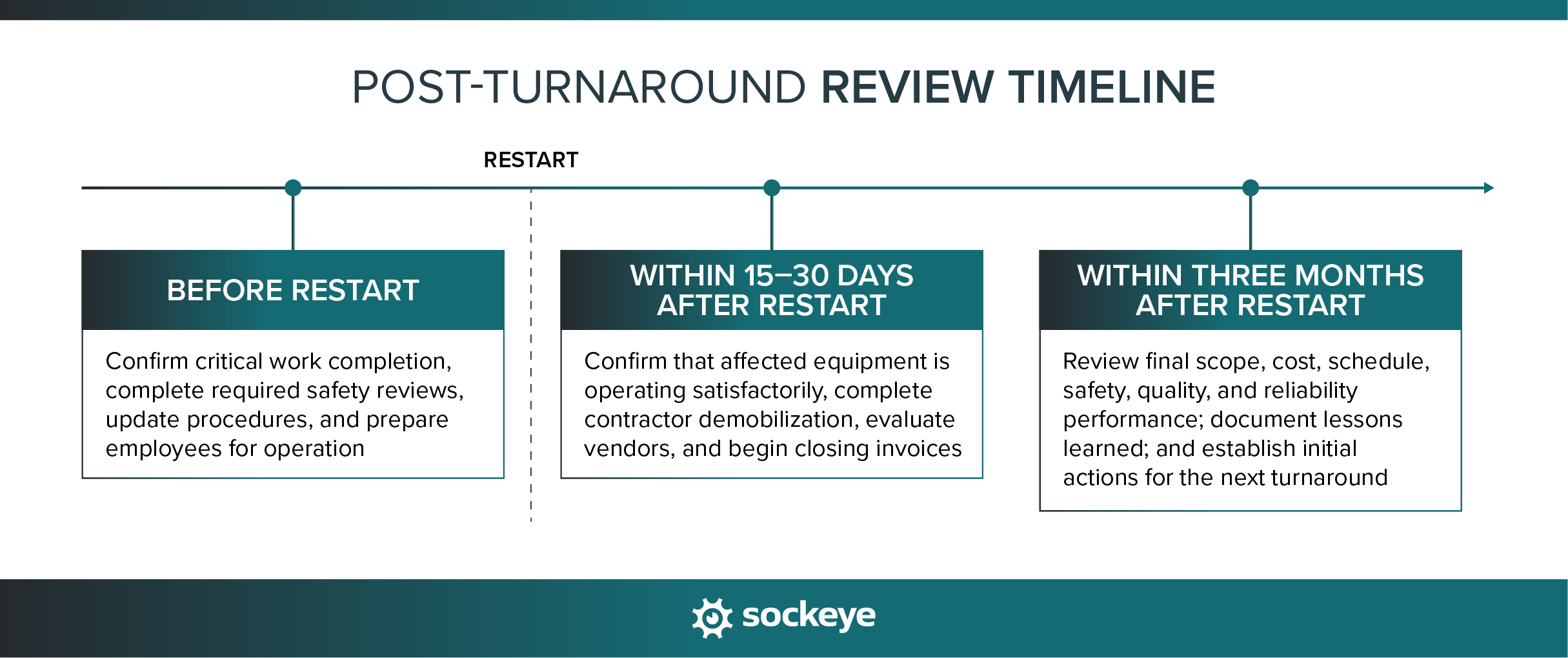 POST-TURNAROUND REVIEW TIMELINE

RESTART

BEFORE RESTART

Confirm critical work completion, complete required safety reviews, update procedures, and prepare employees for operation

WITHIN 15–30 DAYS AFTER RESTART

Confirm that affected equipment is operating satisfactorily, complete contractor demobilization, evaluate vendors, and begin closing invoices

WITHIN THREE MONTHS AFTER RESTART

Review final scope, cost, schedule, safety, quality, and reliability performance; document lessons learned; and establish initial actions for the next turnaround

sockeye